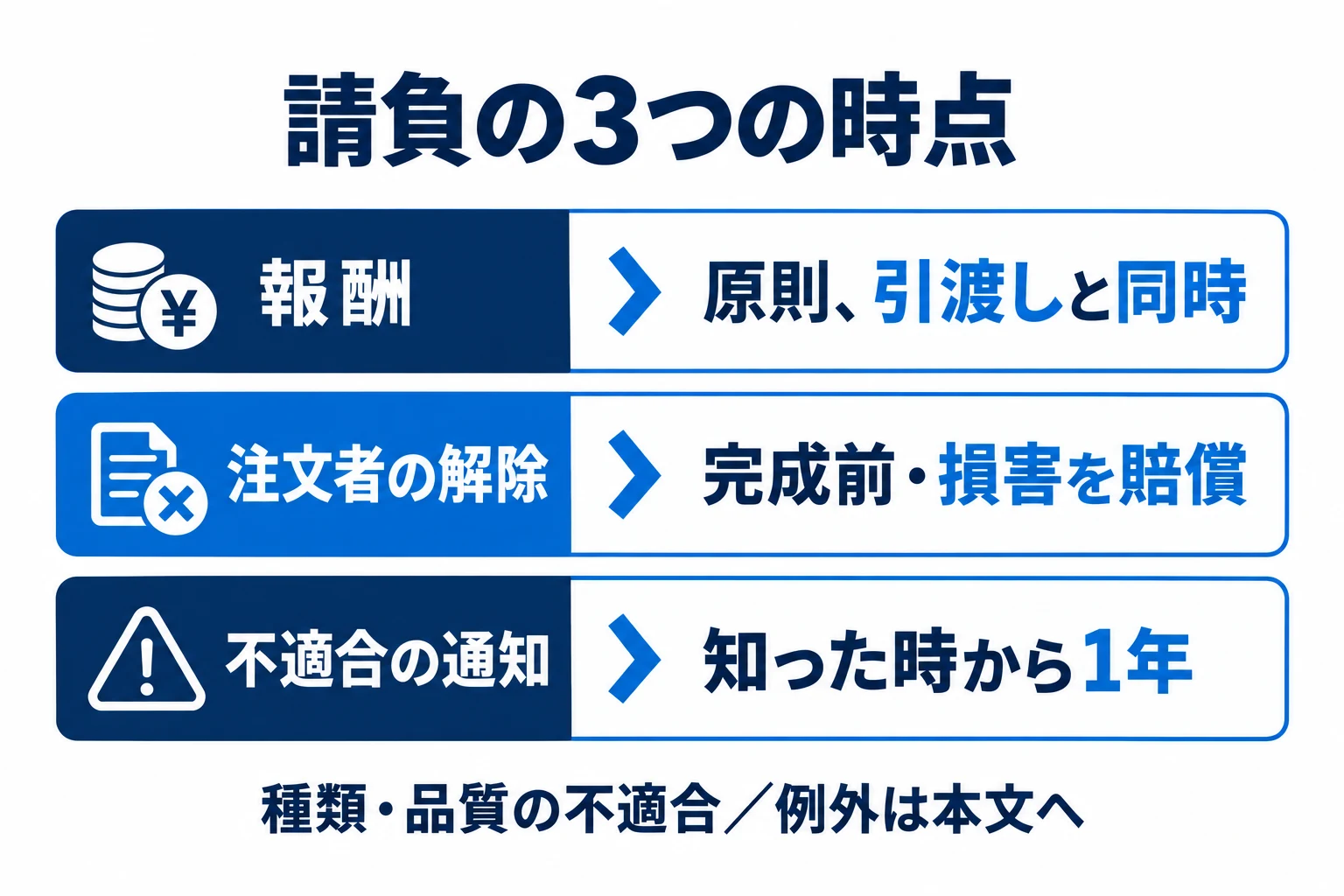 請負の3つの時点

¥ 報酬 原則、引渡しと同時

注文者の解除 完成前・損害を賠償

不適合の通知 知った時から1年

種類・品質の不適合／例外は本文へ